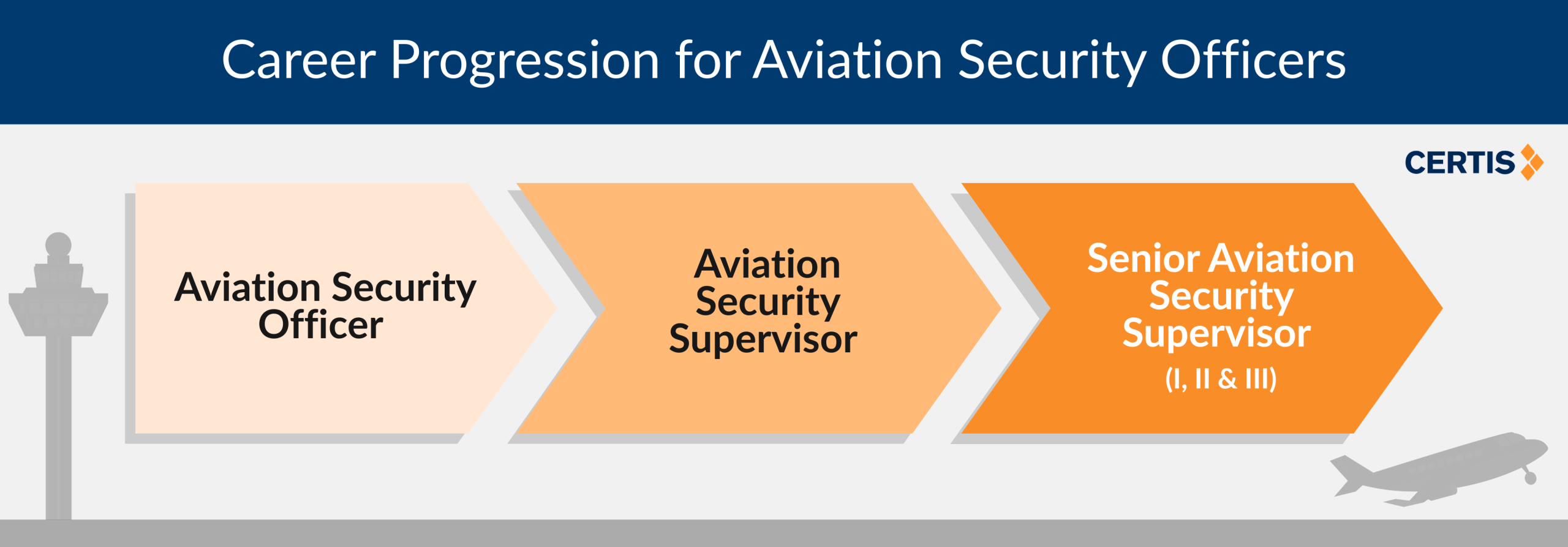 Career Progression for Aviation Security Officers

CERTIS

Aviation Security Officer

Aviation Security Supervisor

Senior Aviation Security Supervisor
(I, II & III)